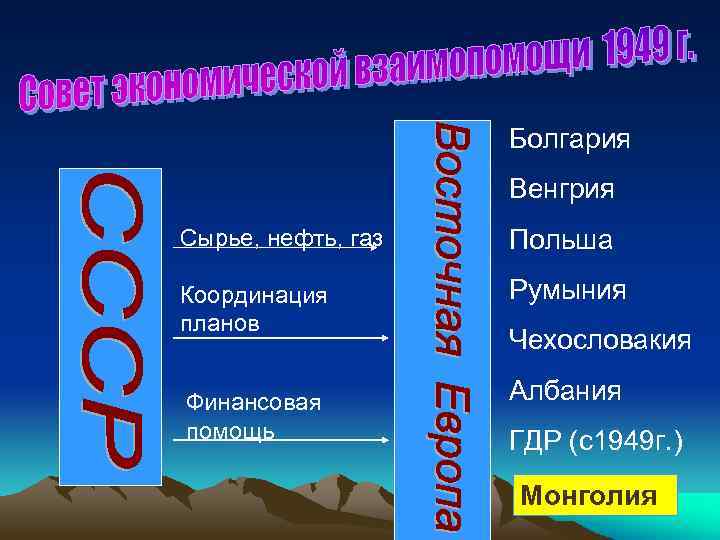 Совет экономической взаимопомощи 1949 г.

СССР

Сырье, нефть, газ

Координация планов

Финансовая помощь

Восточная Европа

Болгария

Венгрия

Польша

Румыния

Чехословакия

Албания

ГДР (с1949г.)

Монголия